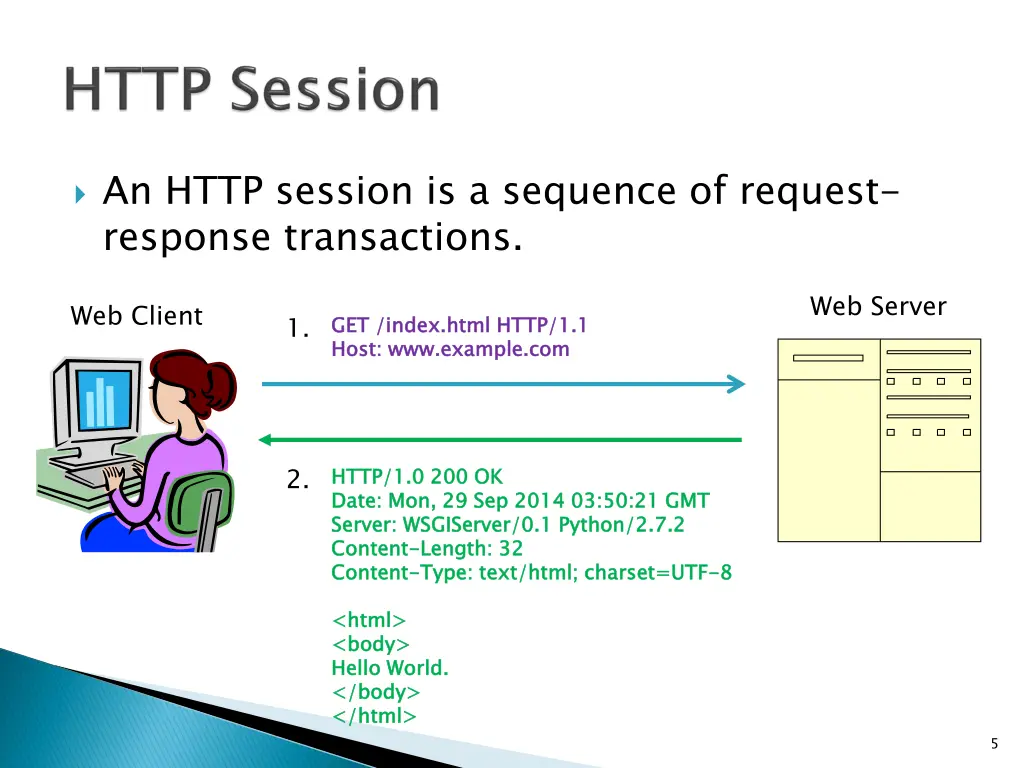 HTTP Session

An HTTP session is a sequence of request-response transactions.

Web Client

Web Server

1. GET /index.html HTTP/1.1
Host: www.example.com

2. HTTP/1.0 200 OK
Date: Mon, 29 Sep 2014 03:50:21 GMT
Server: WSGIServer/0.1 Python/2.7.2
Content-Length: 32
Content-Type: text/html; charset=UTF-8

<html>
<body>
Hello World.
</body>
</html>

5